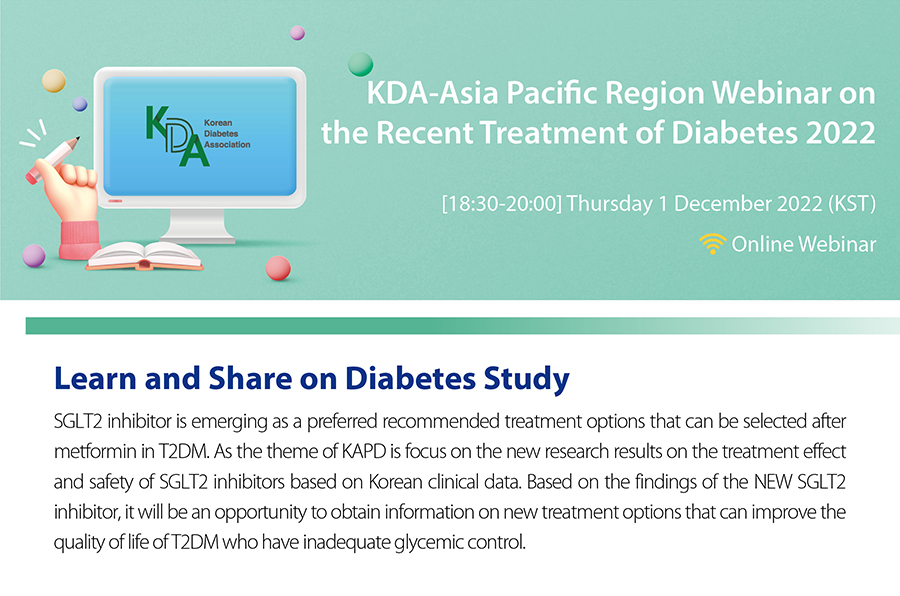 KDA
Korean Diabetes Association

KDA-Asia Pacific Region Webinar on the Recent Treatment of Diabetes 2022

[18:30-20:00] Thursday 1 December 2022 (KST)

Online Webinar

Learn and Share on Diabetes Study

SGLT2 inhibitor is emerging as a preferred recommended treatment options that can be selected after metformin in T2DM. As the theme of KAPD is focus on the new research results on the treatment effect and safety of SGLT2 inhibitors based on Korean clinical data. Based on the findings of the NEW SGLT2 inhibitor, it will be an opportunity to obtain information on new treatment options that can improve the quality of life of T2DM who have inadequate glycemic control.